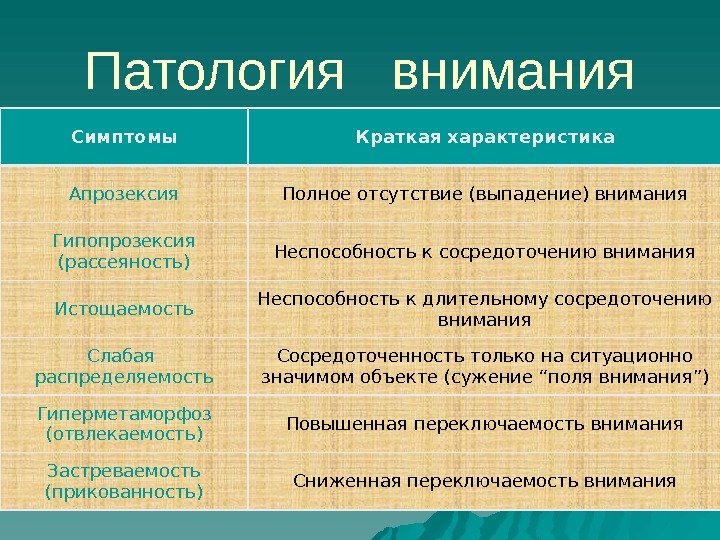 Патология внимания

| Симптомы | Краткая характеристика |
|---|---|
| Апрозексия | Полное отсутствие (выпадение) внимания |
| Гипопрозексия (рассеяность) | Неспособность к сосредоточению внимания |
| Истощаемость | Неспособность к длительному сосредоточению внимания |
| Слабая распределяемость | Сосредоточенность только на ситуационно значимом объекте (сужение “поля внимания”) |
| Гиперметаморфоз (отвлекаемость) | Повышенная переключаемость внимания |
| Застреваемость (прикованность) | Сниженная переключаемость внимания |